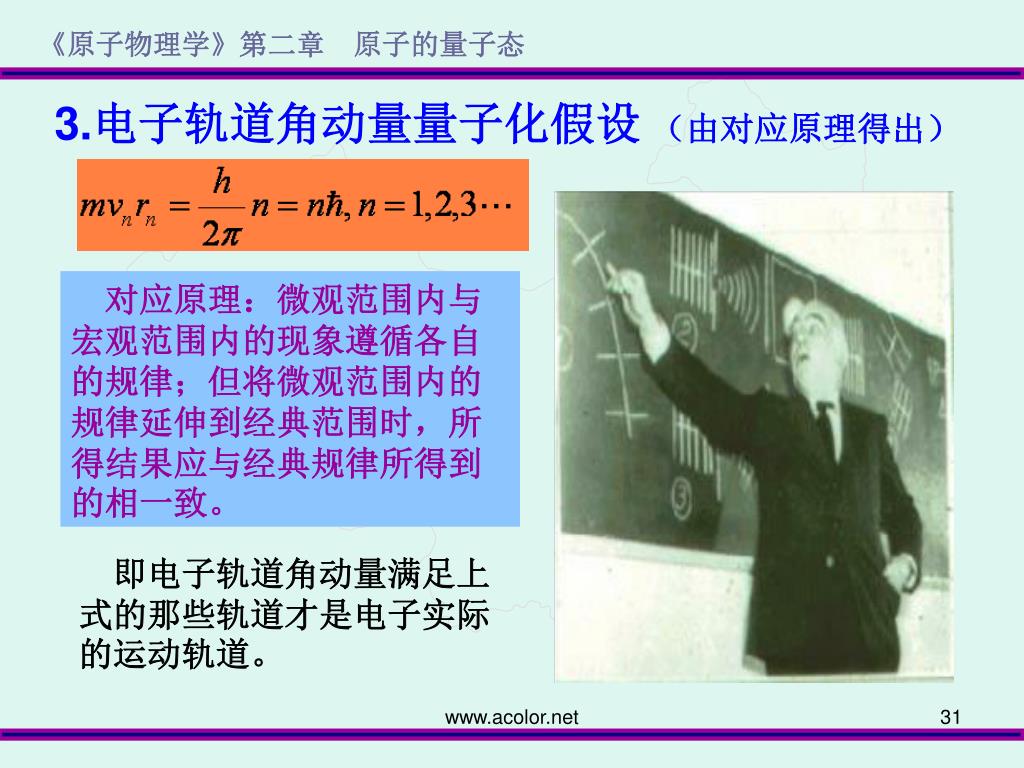 《原子物理学》第二章　原子的量子态

3.电子轨道角动量量子化假设（由对应原理得出）

$mv_n r_n = \frac{h}{2\pi} n = n\hbar, n = 1,2,3\cdots$

对应原理：微观范围内与宏观范围内的现象遵循各自的规律；但将微观范围内的规律延伸到经典范围时，所得结果应与经典规律所得到的相一致。

即电子轨道角动量满足上式的那些轨道才是电子实际的运动轨道。

www.acolor.net

31